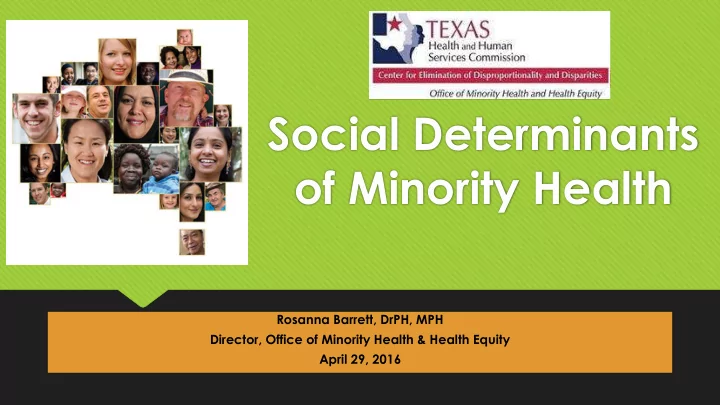 TEXAS
Health and Human Services Commission
Center for Elimination of Disproportionality and Disparities
Office of Minority Health and Health Equity

Social Determinants of Minority Health

Rosanna Barrett, DrPH, MPH
Director, Office of Minority Health & Health Equity
April 29, 2016